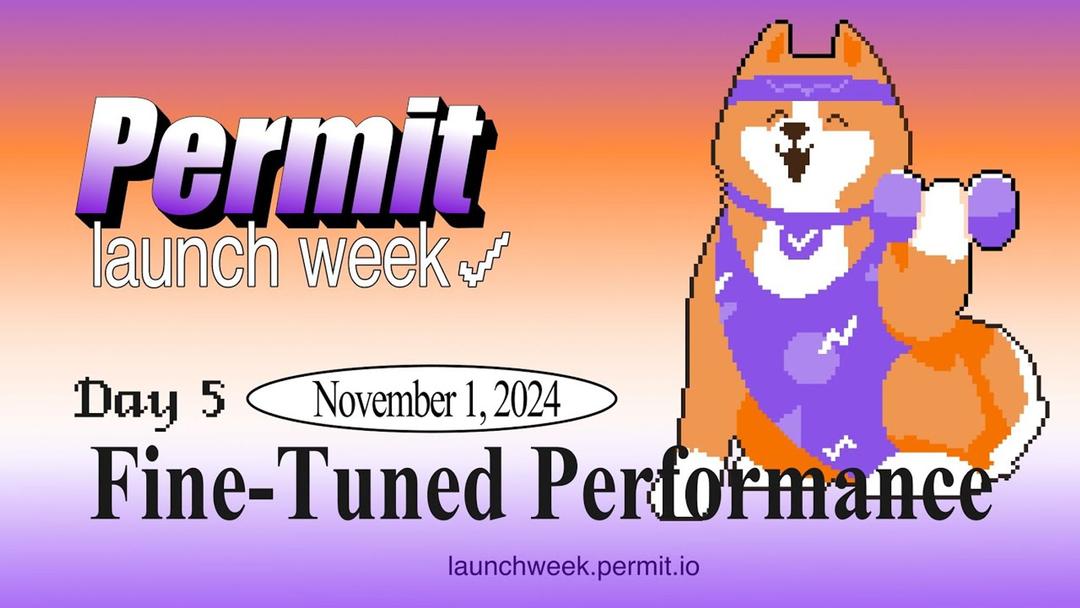 Permit
launch week

Day 5 November 1, 2024

Fine-Tuned Performance

launchweek.permit.io